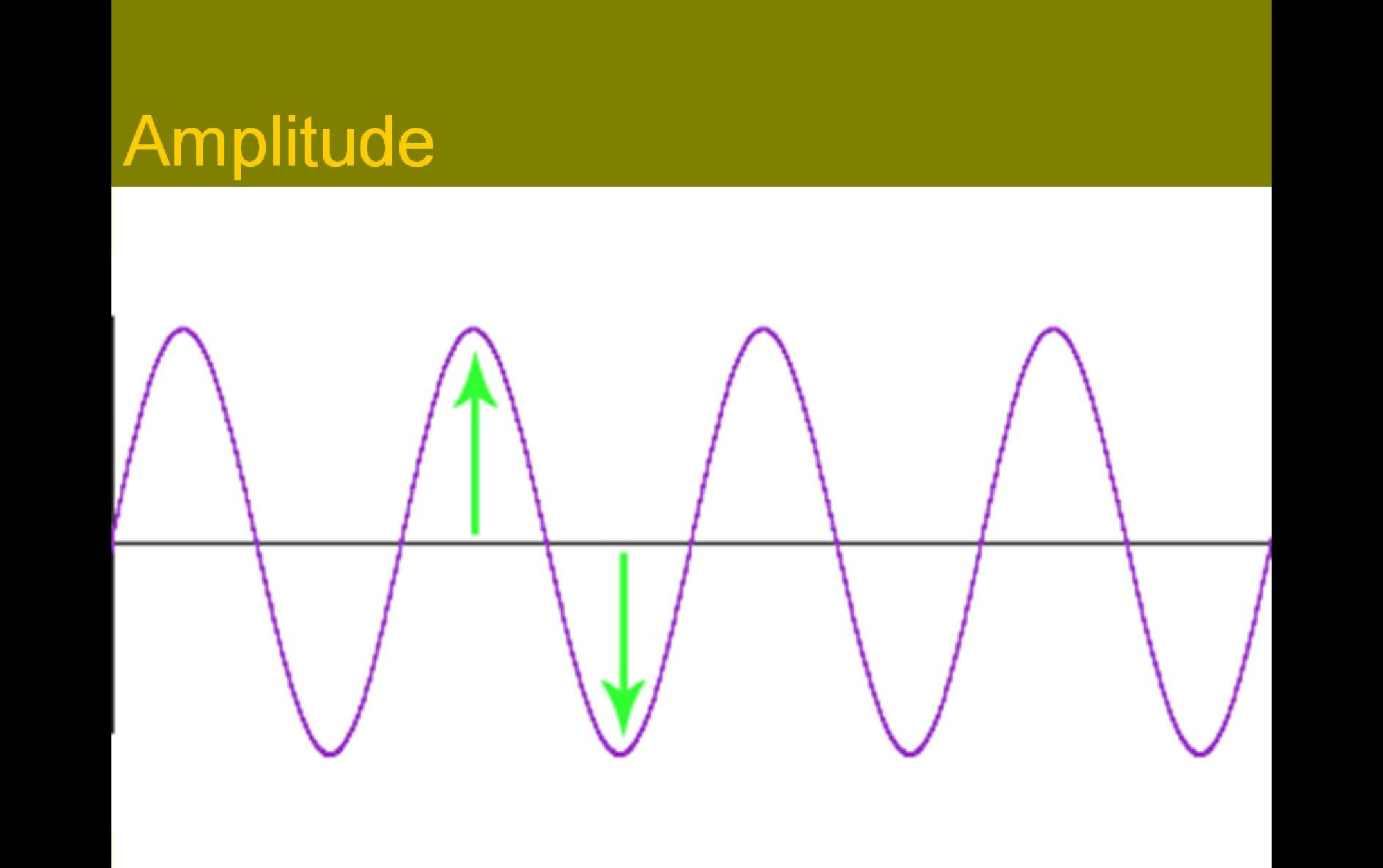 Amplitude